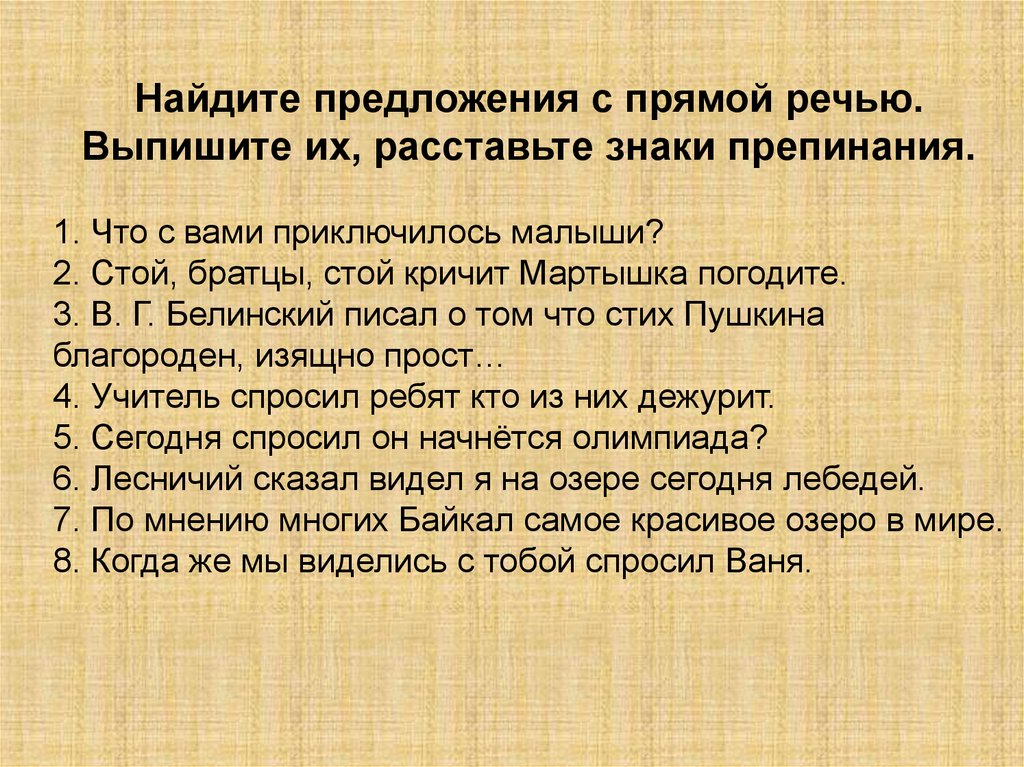 Найдите предложения с прямой речью. Выпишите их, расставьте знаки препинания.

1. Что с вами приключилось малыши?
2. Стой, братцы, стой кричит Мартышка погодите.
3. В. Г. Белинский писал о том что стих Пушкина благороден, изящно прост…
4. Учитель спросил ребят кто из них дежурит.
5. Сегодня спросил он начнётся олимпиада?
6. Лесничий сказал видел я на озере сегодня лебедей.
7. По мнению многих Байкал самое красивое озеро в мире.
8. Когда же мы виделись с тобой спросил Ваня.